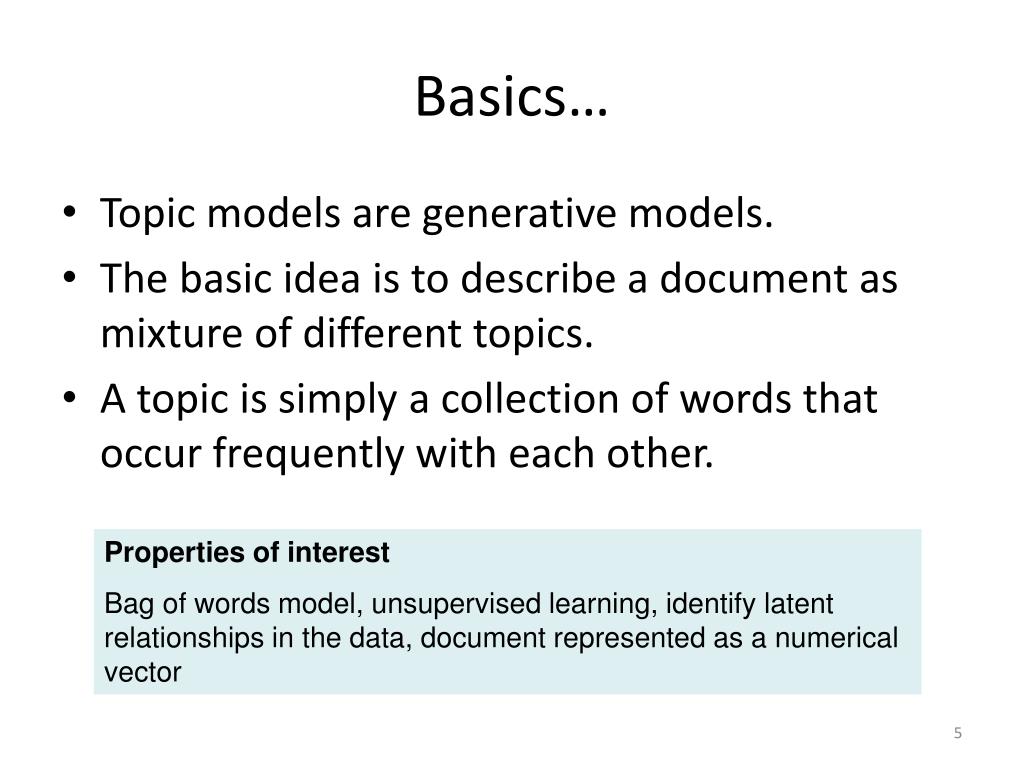 Basics…

• Topic models are generative models.
• The basic idea is to describe a document as mixture of different topics.
• A topic is simply a collection of words that occur frequently with each other.

Properties of interest

Bag of words model, unsupervised learning, identify latent relationships in the data, document represented as a numerical vector

5